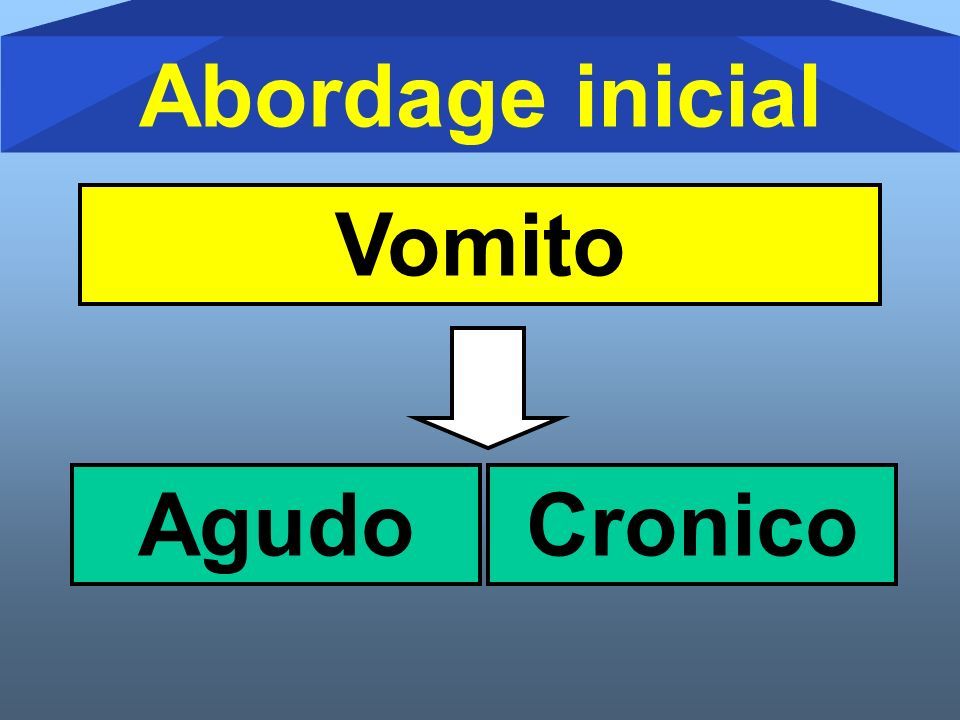 Abordage inicial

Vomito

Agudo

Cronico